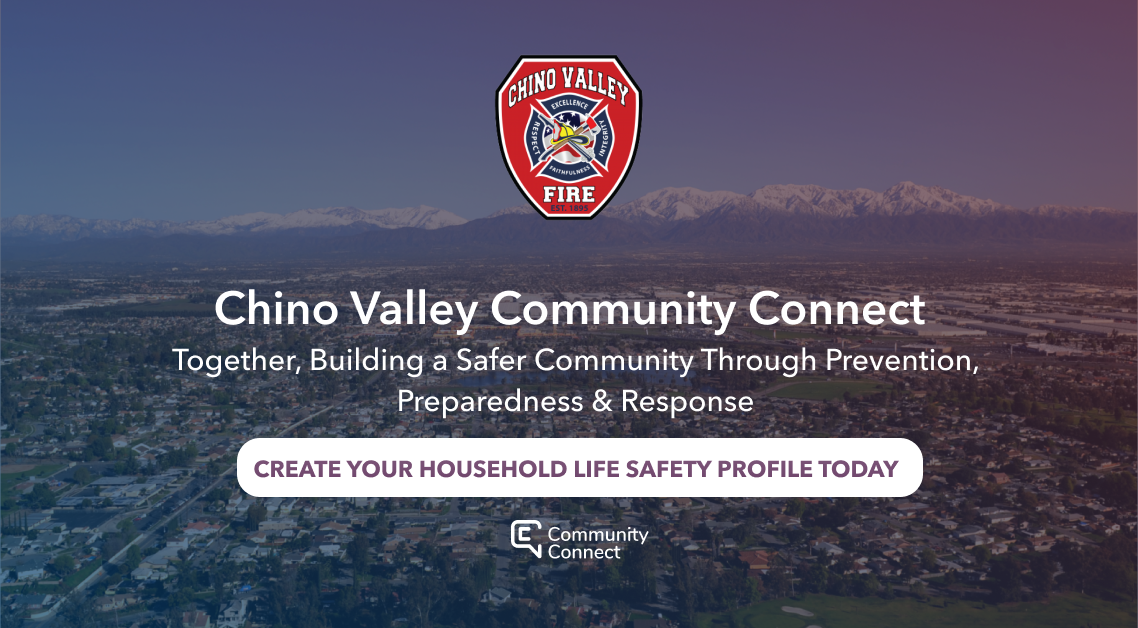 CHINO VALLEY
EXCELLENCE
RESPECT
INTEGRITY
FAITHFULNESS
FIRE
EST. 1895

Chino Valley Community Connect

Together, Building a Safer Community Through Prevention, Preparedness & Response

CREATE YOUR HOUSEHOLD LIFE SAFETY PROFILE TODAY

Community Connect